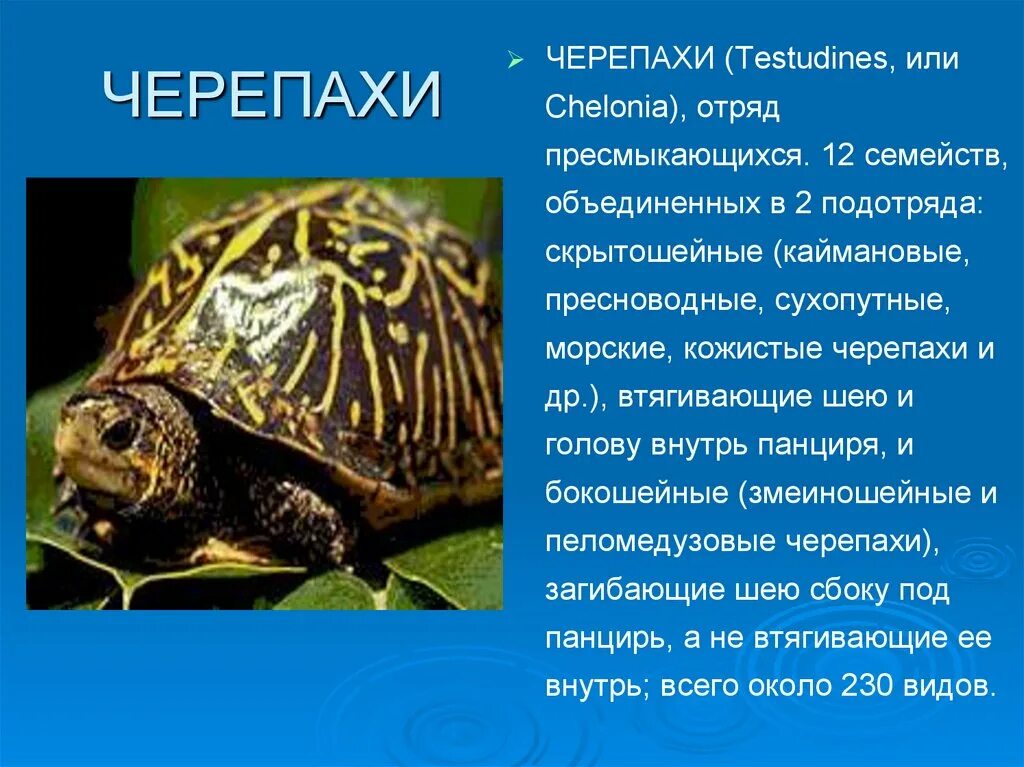 ЧЕРЕПАХИ

ЧЕРЕПАХИ (Testudines, или Chelonia), отряд пресмыкающихся. 12 семейств, объединенных в 2 подотряда: скрытошейные (каймановые, пресноводные, сухопутные, морские, кожистые черепахи и др.), втягивающие шею и голову внутрь панциря, и бокошейные (змеиношейные и пеломедузовые черепахи), загибающие шею сбоку под панцирь, а не втягивающие ее внутрь; всего около 230 видов.